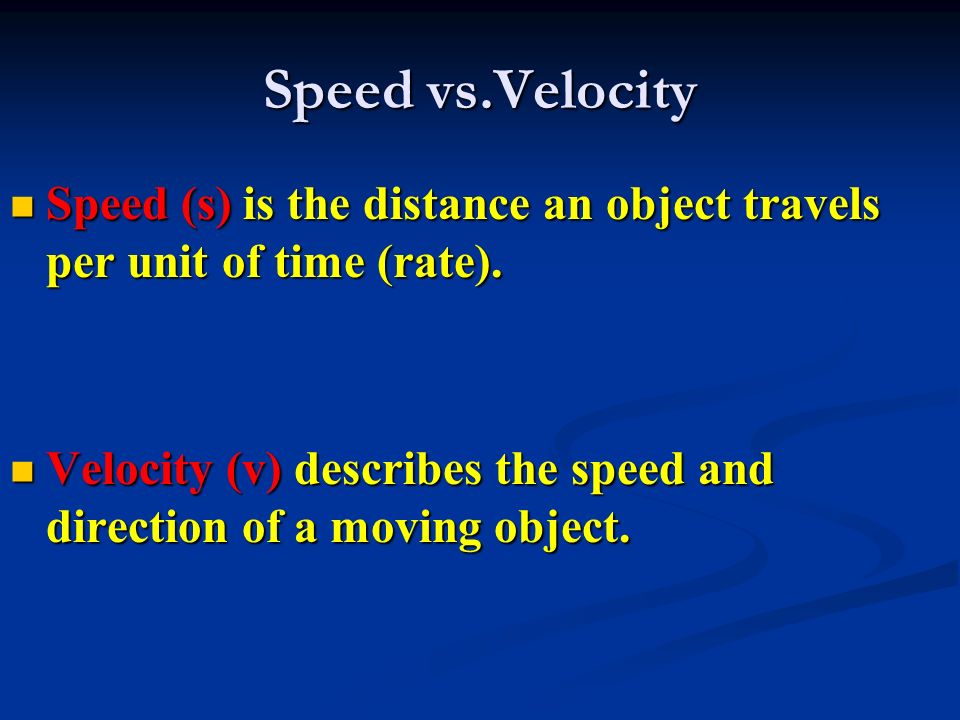 Speed vs.Velocity

Speed (s) is the distance an object travels per unit of time (rate).

Velocity (v) describes the speed and direction of a moving object.